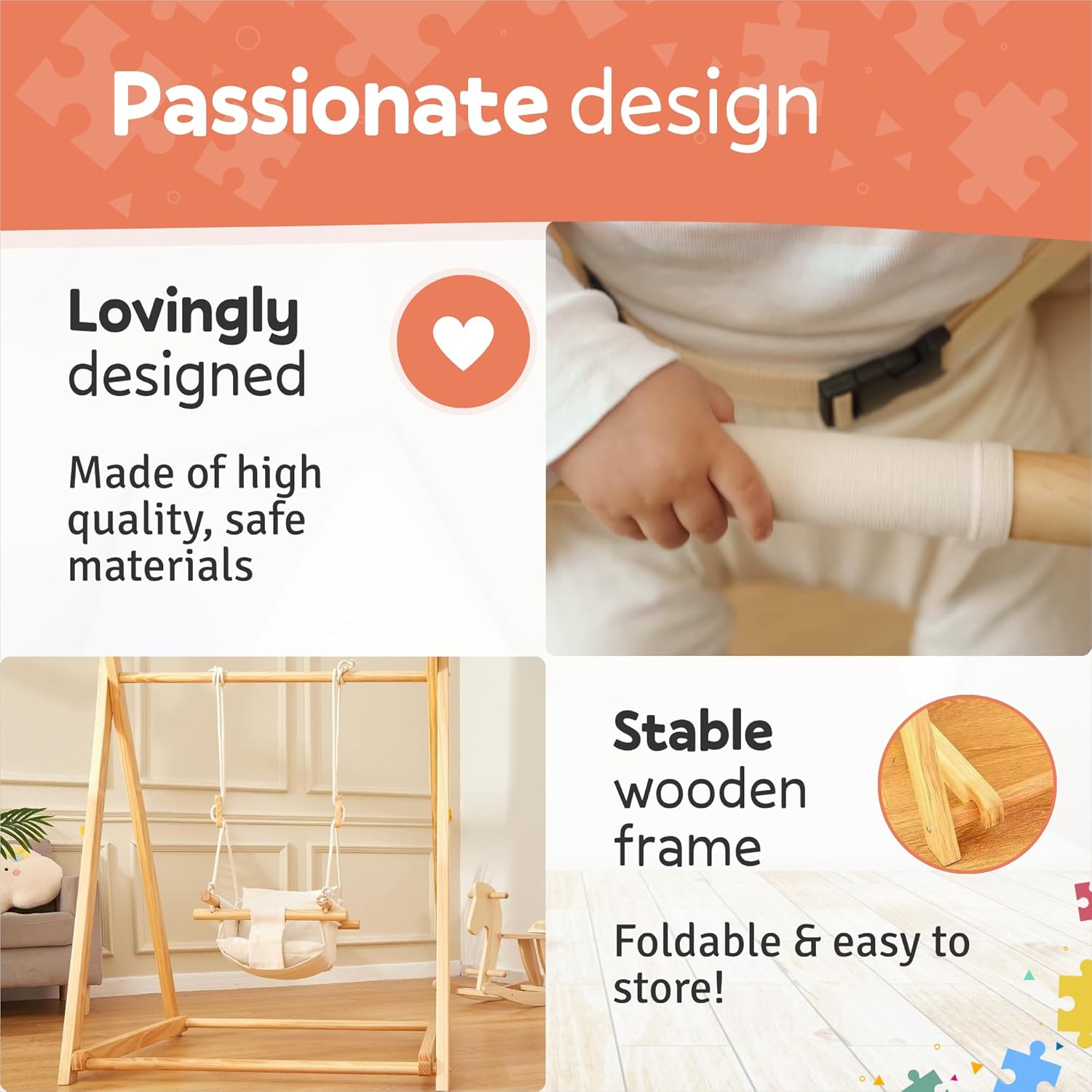 Passionate design

Lovingly designed

Made of high quality, safe materials

Stable wooden frame

Foldable & easy to store!